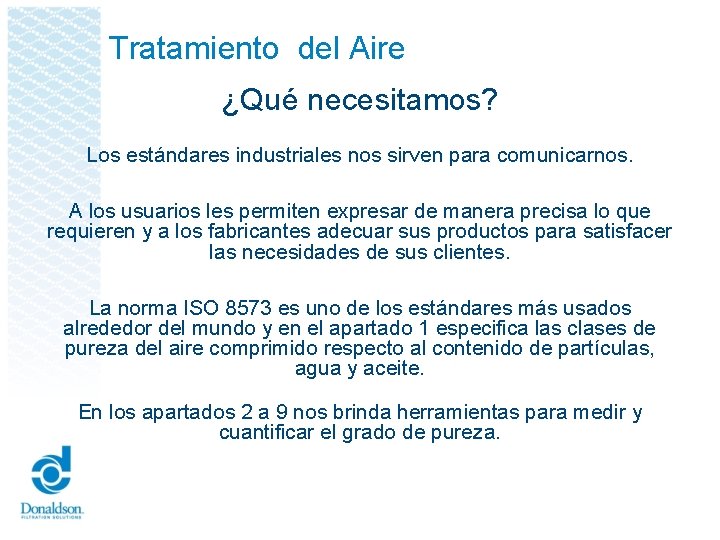 Tratamiento del Aire

¿Qué necesitamos?

Los estándares industriales nos sirven para comunicarnos.

A los usuarios les permiten expresar de manera precisa lo que requieren y a los fabricantes adecuar sus productos para satisfacer las necesidades de sus clientes.

La norma ISO 8573 es uno de los estándares más usados alrededor del mundo y en el apartado 1 especifica las clases de pureza del aire comprimido respecto al contenido de partículas, agua y aceite.

En los apartados 2 a 9 nos brinda herramientas para medir y cuantificar el grado de pureza.

Donaldson.
FILTRATION SOLUTIONS